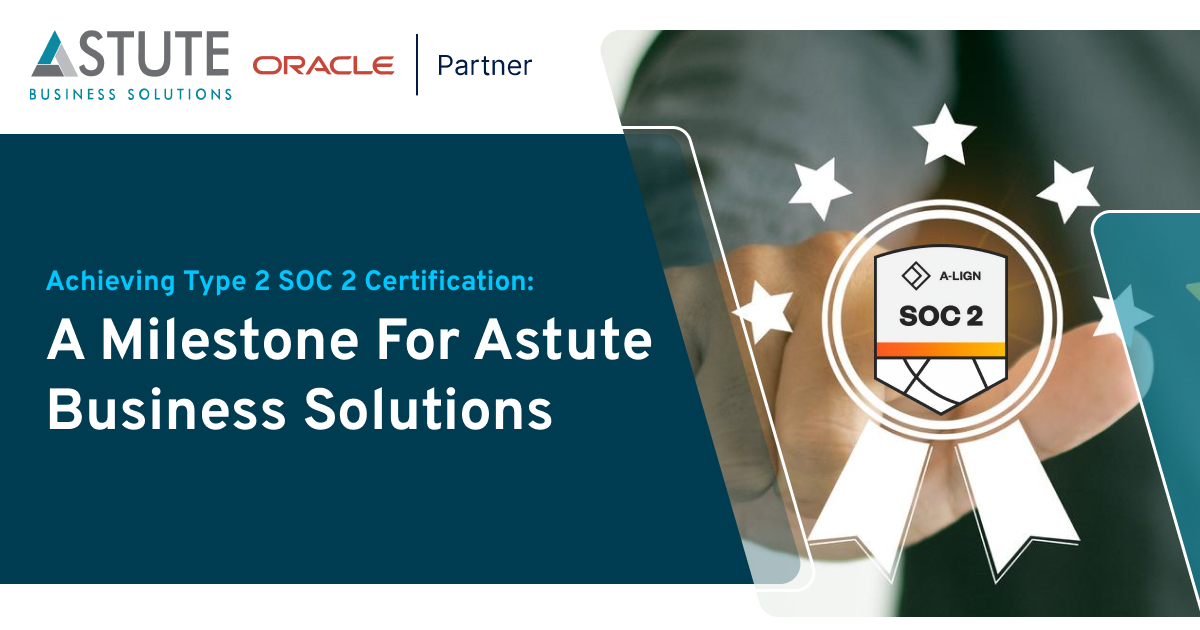 ASTUTE
BUSINESS SOLUTIONS
ORACLE | Partner

Achieving Type 2 SOC 2 Certification:
A Milestone For Astute Business Solutions

A-LIGN
SOC 2